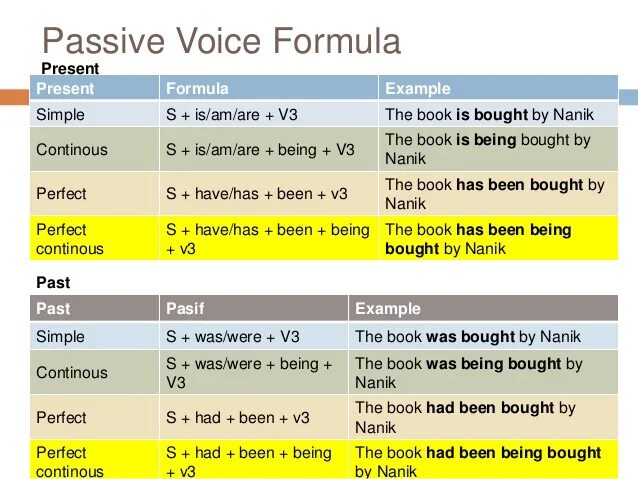 Passive Voice Formula

Present

| Present | Formula | Example |
|---|---|---|
| Simple | S + is/am/are + V3 | The book **is bought** by Nanik |
| Continous | S + is/am/are + being + V3 | The book **is being** bought by Nanik |
| Perfect | S + have/has + been + v3 | The book **has been bought** by Nanik |
| Perfect continous | S + have/has + been + being + v3 | The book **has been being bought** by Nanik |

Past

| Past | Pasif | Example |
|---|---|---|
| Simple | S + was/were + V3 | The book **was bought** by Nanik |
| Continous | S + was/were + being + V3 | The book **was being bought** by Nanik |
| Perfect | S + had + been + v3 | The book **had been bought** by Nanik |
| Perfect continous | S + had + been + being + v3 | The book **had been being bought** by Nanik |